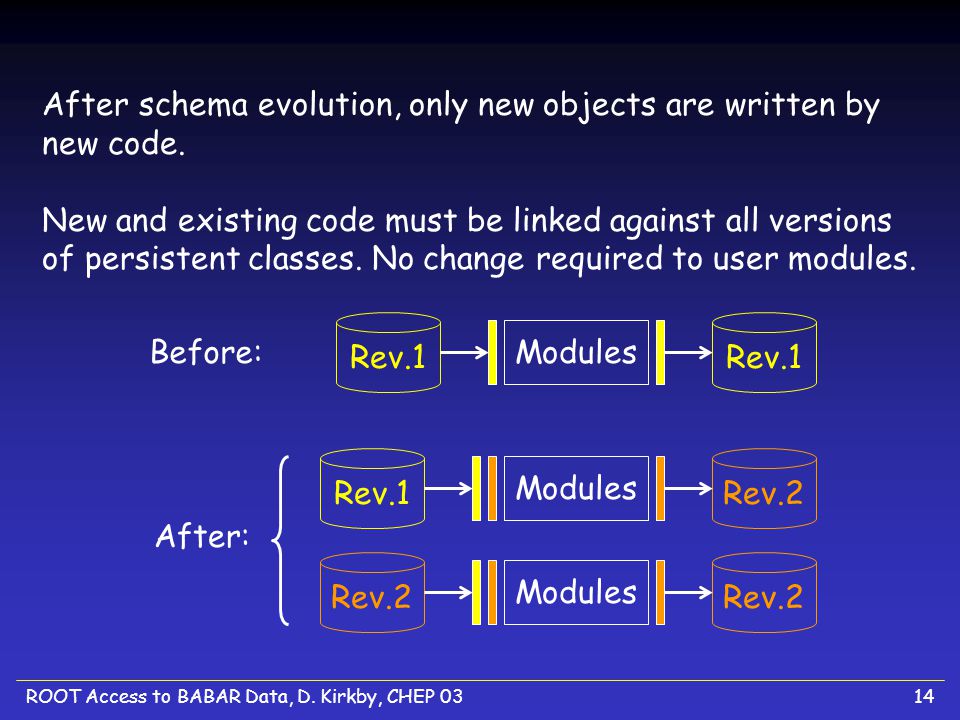 After schema evolution, only new objects are written by new code.

New and existing code must be linked against all versions of persistent classes. No change required to user modules.

Before:

Rev.1

Modules

Rev.1

After:

Rev.1

Modules

Rev.2

Rev.2

Modules

Rev.2

ROOT Access to BABAR Data, D. Kirkby, CHEP 03

14